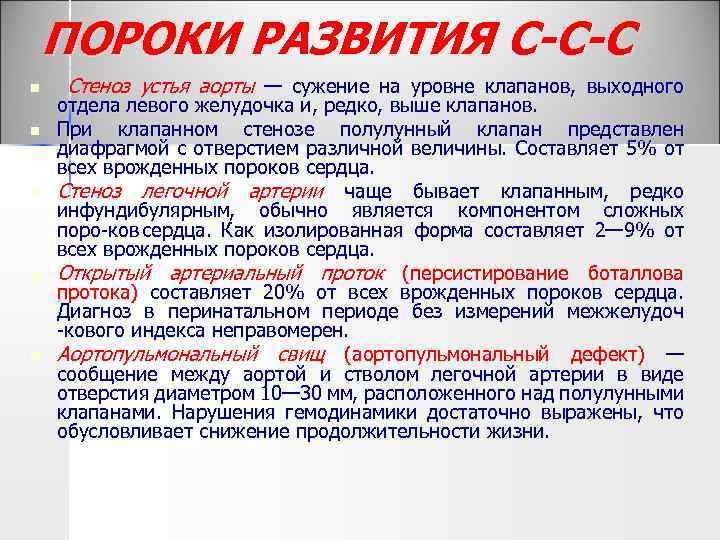 ПОРОКИ РАЗВИТИЯ С-С-С

Стеноз устья аорты — сужение на уровне клапанов, выходного отдела левого желудочка и, редко, выше клапанов.

При клапанном стенозе полулунный клапан представлен диафрагмой с отверстием различной величины. Составляет 5% от всех врожденных пороков сердца.

Стеноз легочной артерии чаще бывает клапанным, редко инфундибулярным, обычно является компонентом сложных поро-ков сердца. Как изолированная форма составляет 2—9% от всех врожденных пороков сердца.

Открытый артериальный проток (персистирование боталлова протока) составляет 20% от всех врожденных пороков сердца. Диагноз в перинатальном периоде без измерений межжелудоч -кового индекса неправомерен.

Аортопульмональный свищ (аортопульмональный дефект) — сообщение между аортой и стволом легочной артерии в виде отверстия диаметром 10—30 мм, расположенного над полулунными клапанами. Нарушения гемодинамики достаточно выражены, что обусловливает снижение продолжительности жизни.